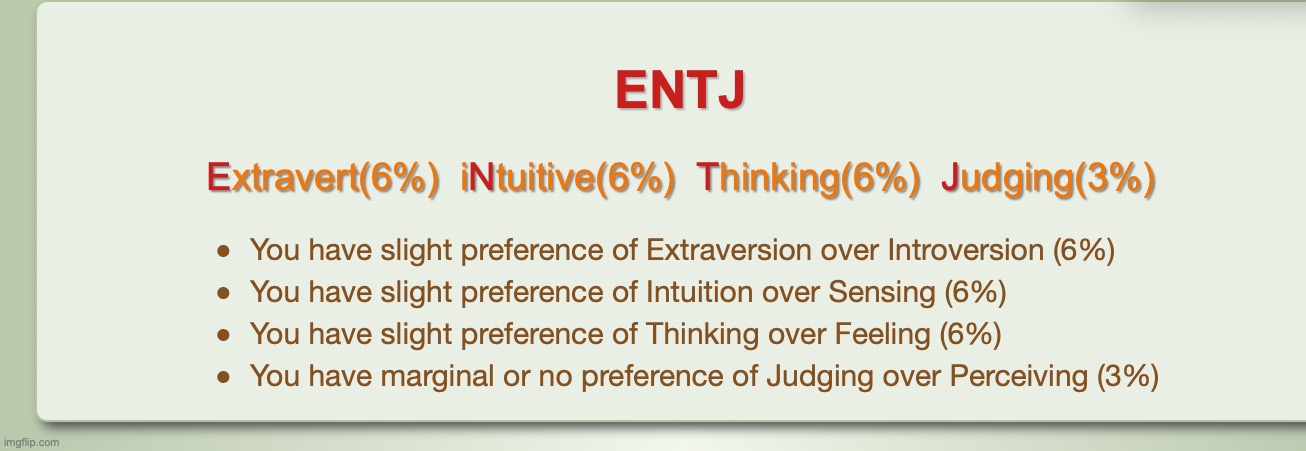 ENTJ

Extravert(6%) iNtuitive(6%) Thinking(6%) Judging(3%)

- You have slight preference of Extraversion over Introversion (6%)
- You have slight preference of Intuition over Sensing (6%)
- You have slight preference of Thinking over Feeling (6%)
- You have marginal or no preference of Judging over Perceiving (3%)

imgflip.com